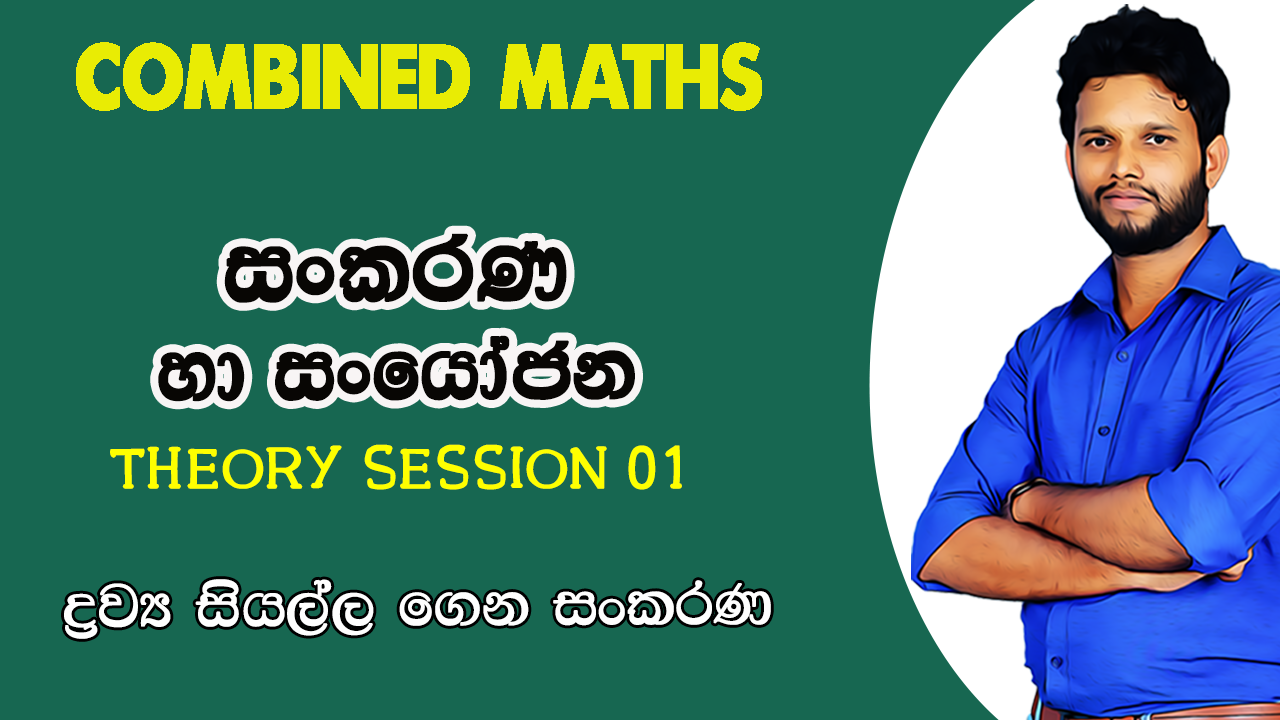 COMBINED MATHS

සංකරණ හා සංයෝජන

THEORY SESSION 01

ද්‍රව්‍ය සියල්ල ගෙන සංකරණ